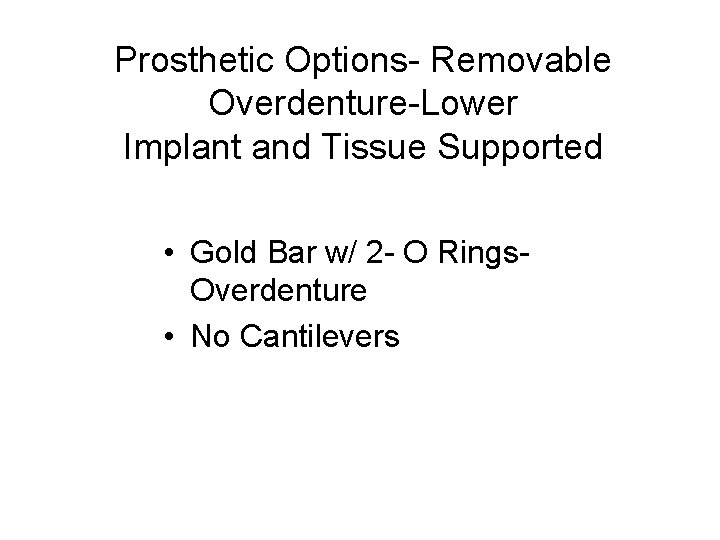 Prosthetic Options- Removable
Overdenture-Lower
Implant and Tissue Supported

• Gold Bar w/ 2- O Rings- Overdenture
• No Cantilevers